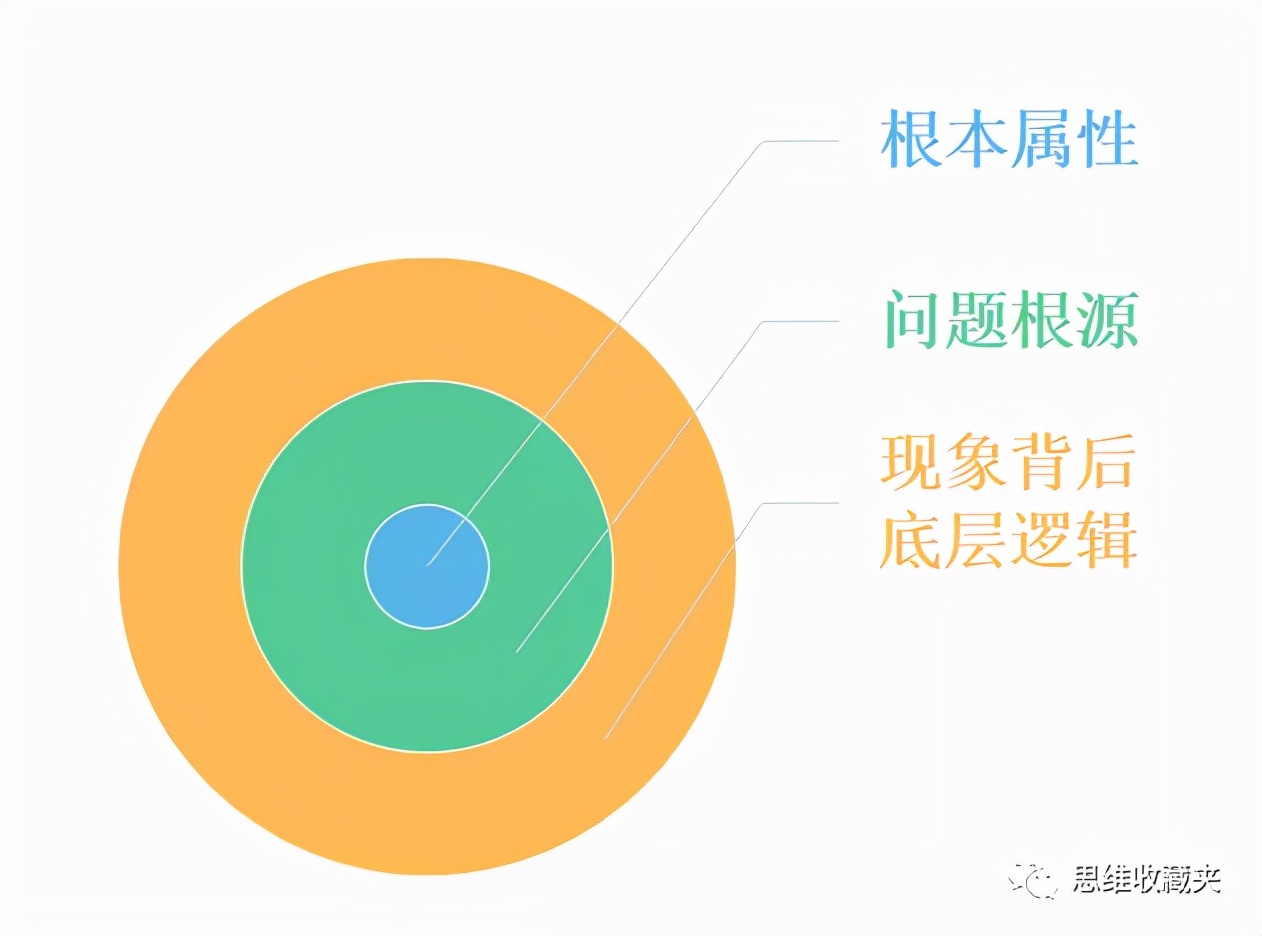 根本属性

问题根源

现象背后
底层逻辑

思维收藏夹